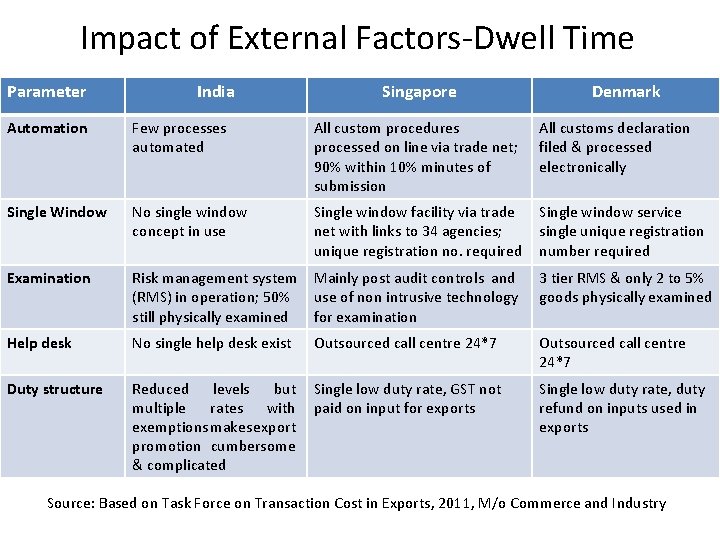 Impact of External Factors-Dwell Time

| Parameter | India | Singapore | Denmark |
|---|---|---|---|
| Automation | Few processes automated | All custom procedures processed on line via trade net; 90% within 10% minutes of submission | All customs declaration filed & processed electronically |
| Single Window | No single window concept in use | Single window facility via trade net with links to 34 agencies; unique registration no. required | Single window service single unique registration number required |
| Examination | Risk management system (RMS) in operation; 50% still physically examined | Mainly post audit controls and use of non intrusive technology for examination | 3 tier RMS & only 2 to 5% goods physically examined |
| Help desk | No single help desk exist | Outsourced call centre 24*7 | Outsourced call centre 24*7 |
| Duty structure | Reduced levels but multiple rates with exemptionsmakesexport promotion cumbersome & complicated | Single low duty rate, GST not paid on input for exports | Single low duty rate, duty refund on inputs used in exports |

Source: Based on Task Force on Transaction Cost in Exports, 2011, M/o Commerce and Industry